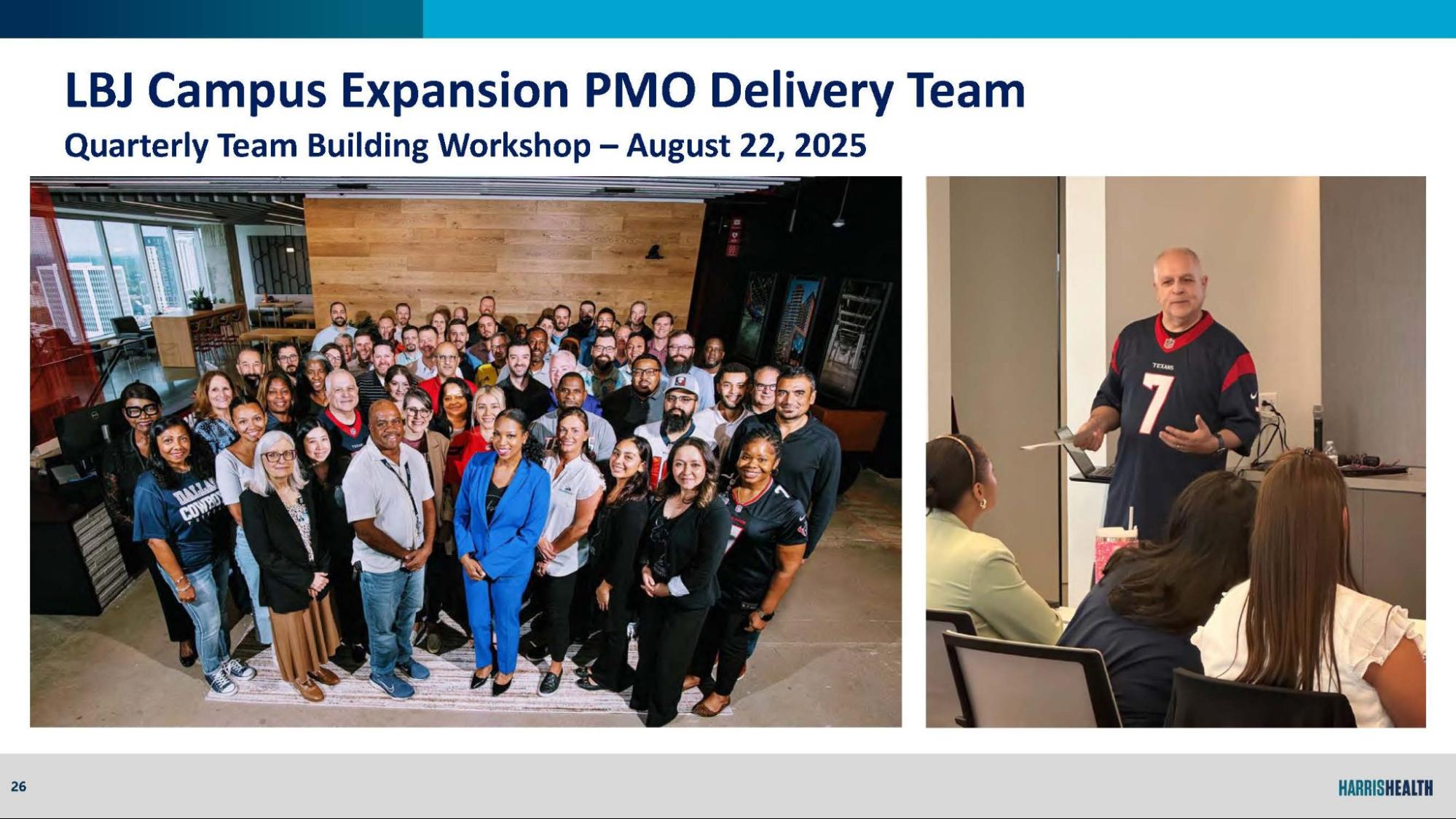 LBJ Campus Expansion PMO Delivery Team

Quarterly Team Building Workshop – August 22, 2025

DALLAS COWBOYS

TEXANS

7

26

HARRISHEALTH